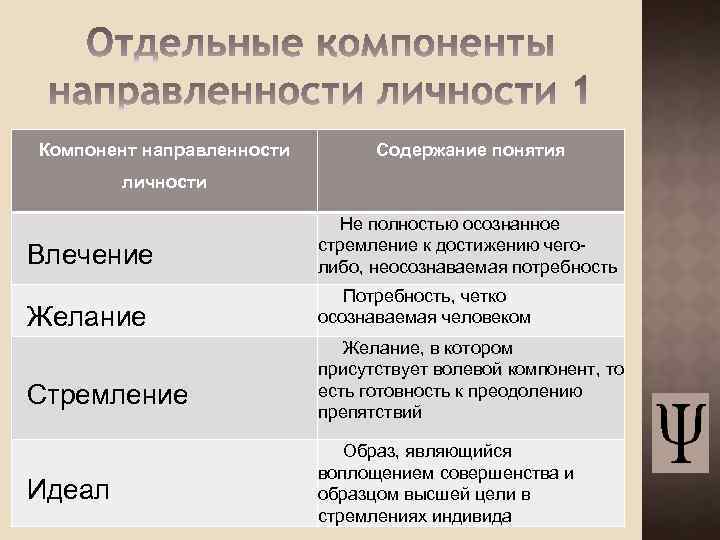 Отдельные компоненты направленности личности 1

| Компонент направленности личности | Содержание понятия |
|---|---|
| Влечение | Не полностью осознанное стремление к достижению чего-либо, неосознаваемая потребность |
| Желание | Потребность, четко осознаваемая человеком |
| Стремление | Желание, в котором присутствует волевой компонент, то есть готовность к преодолению препятствий |
| Идеал | Образ, являющийся воплощением совершенства и образцом высшей цели в стремлениях индивида |

Ψ